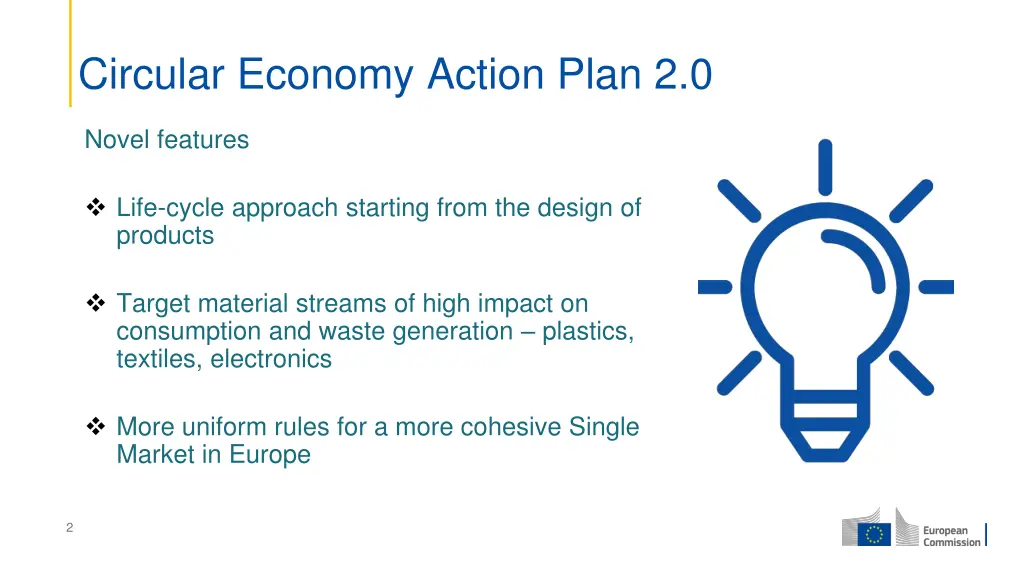 Circular Economy Action Plan 2.0

Novel features

❖ Life-cycle approach starting from the design of products

❖ Target material streams of high impact on consumption and waste generation – plastics, textiles, electronics

❖ More uniform rules for a more cohesive Single Market in Europe

2

European Commission